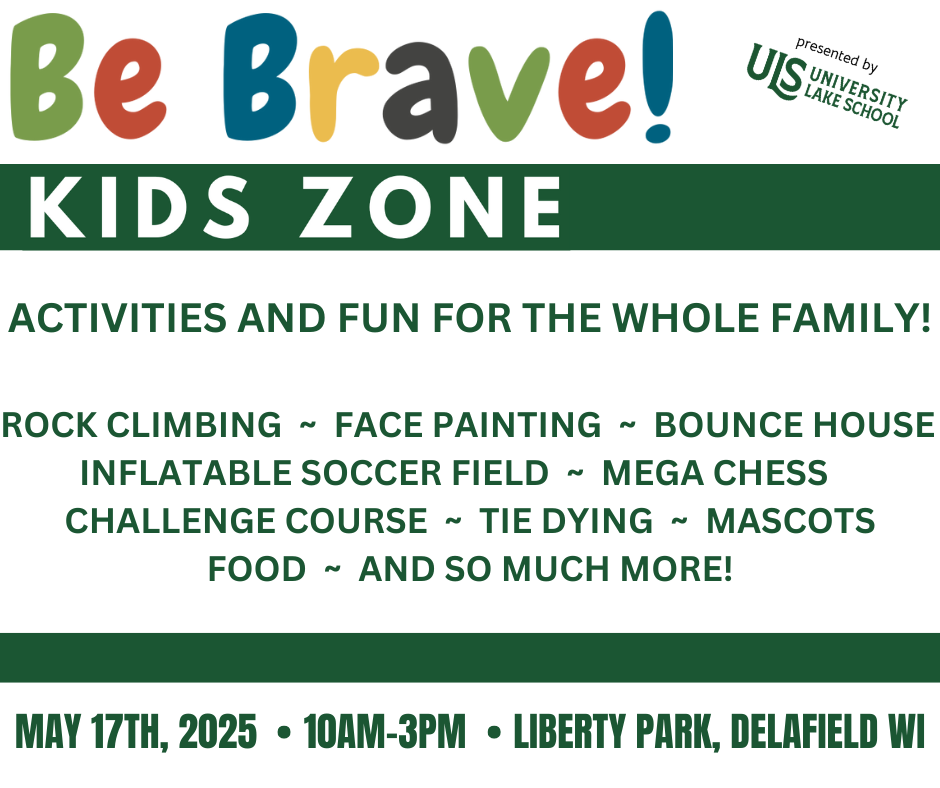 Be Brave!

presented by
ULS UNIVERSITY LAKE SCHOOL

KIDS ZONE

ACTIVITIES AND FUN FOR THE WHOLE FAMILY!

ROCK CLIMBING ~ FACE PAINTING ~ BOUNCE HOUSE
INFLATABLE SOCCER FIELD ~ MEGA CHESS
CHALLENGE COURSE ~ TIE DYING ~ MASCOTS
FOOD ~ AND SO MUCH MORE!

MAY 17TH, 2025 • 10AM-3PM • LIBERTY PARK, DELAFIELD WI